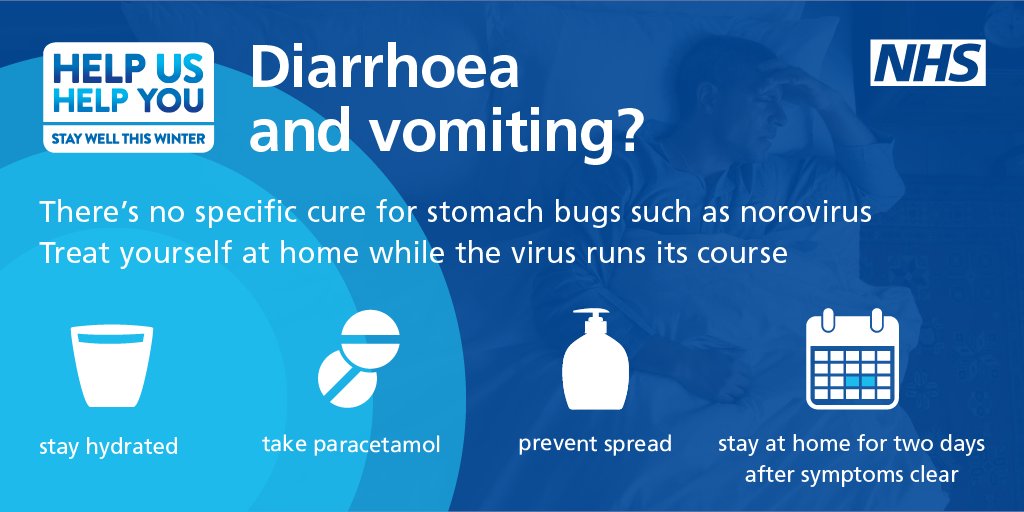 HELP US HELP YOU
STAY WELL THIS WINTER

Diarrhoea and vomiting?

NHS

There's no specific cure for stomach bugs such as norovirus
Treat yourself at home while the virus runs its course

stay hydrated

take paracetamol

prevent spread

stay at home for two days after symptoms clear